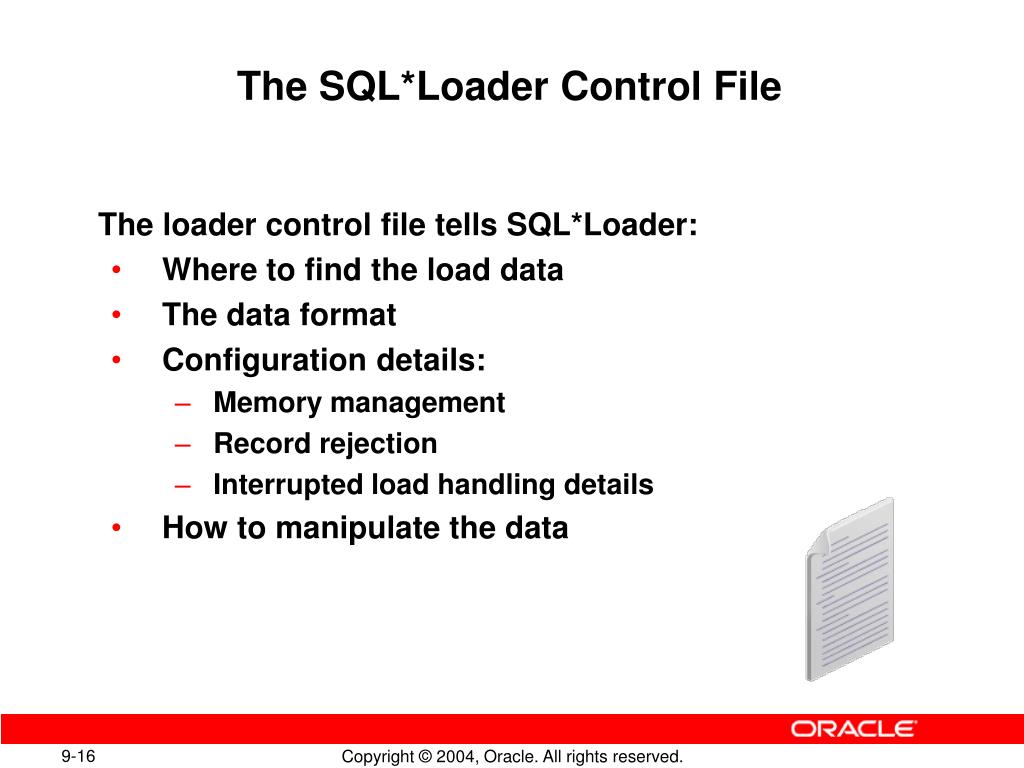 The SQL*Loader Control File

The loader control file tells SQL*Loader:
• Where to find the load data
• The data format
• Configuration details:
– Memory management
– Record rejection
– Interrupted load handling details
• How to manipulate the data

ORACLE

9-16

Copyright © 2004, Oracle. All rights reserved.